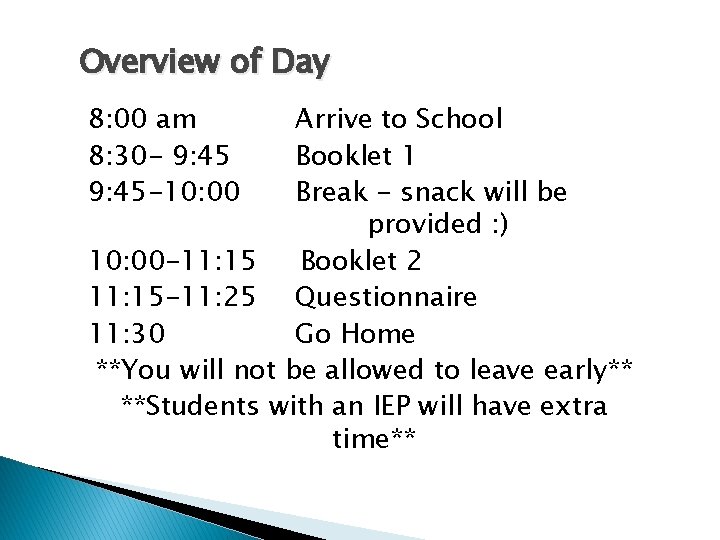 Overview of Day

8:00 am Arrive to School
8:30- 9:45 Booklet 1
9:45-10:00 Break - snack will be provided :)
10:00-11:15 Booklet 2
11:15-11:25 Questionnaire
11:30 Go Home

\*\*You will not be allowed to leave early\*\*
\*\*Students with an IEP will have extra time\*\*